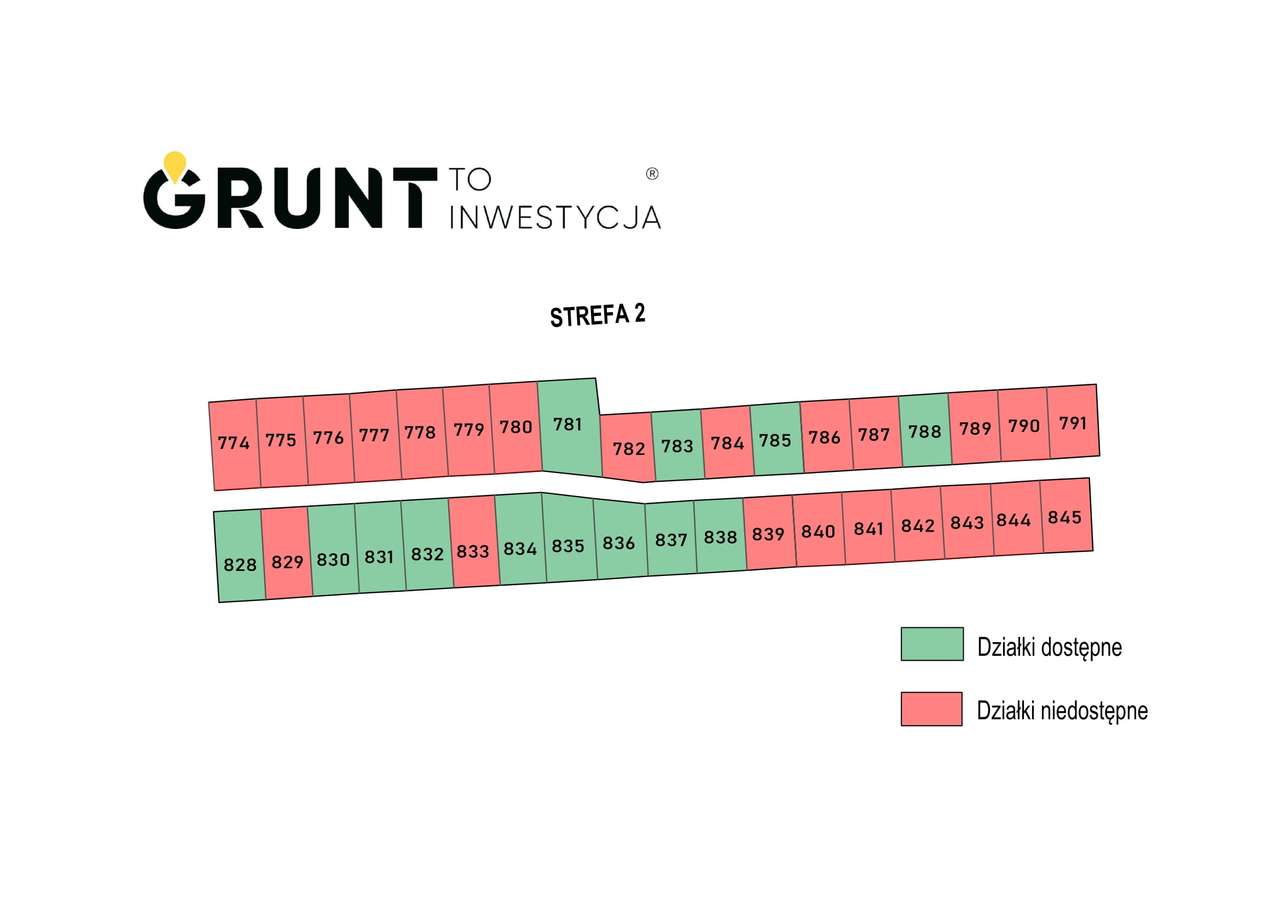 GRUNT TO INWESTYCJA ®

STREFA 2

774 775 776 777 778 779 780 781 782 783 784 785 786 787 788 789 790 791

828 829 830 831 832 833 834 835 836 837 838 839 840 841 842 843 844 845

Działki dostępne

Działki niedostępne